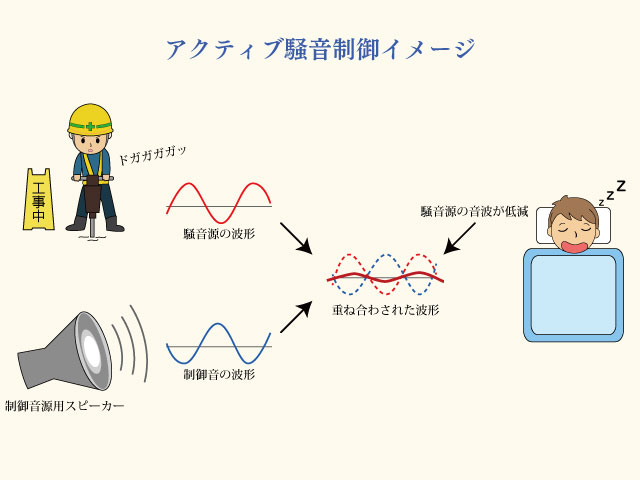 アクティブ騒音制御イメージ

工事中

ドガガガガッ

騒音源の波形

騒音源の音波が低減

zzZ

重ね合わされた波形

制御音の波形

制御音源用スピーカー